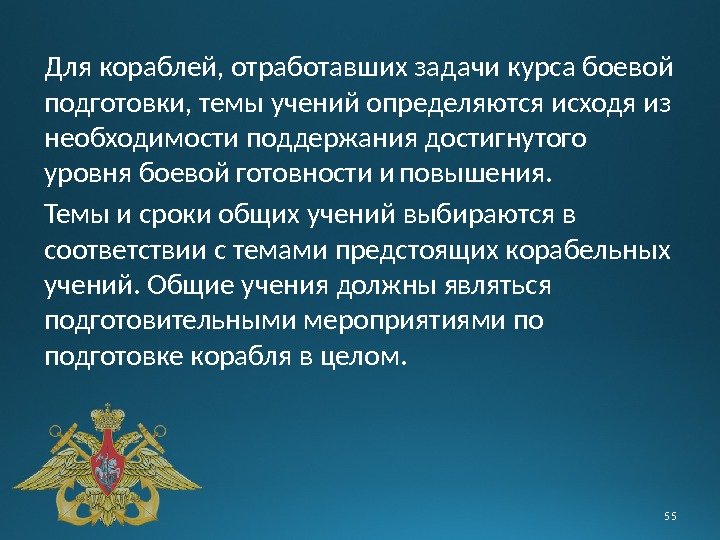 Для кораблей, отработавших задачи курса боевой подготовки, темы учений определяются исходя из необходимости поддержания достигнутого уровня боевой готовности и повышения.

Темы и сроки общих учений выбираются в соответствии с темами предстоящих корабельных учений. Общие учения должны являться подготовительными мероприятиями по подготовке корабля в целом.

55